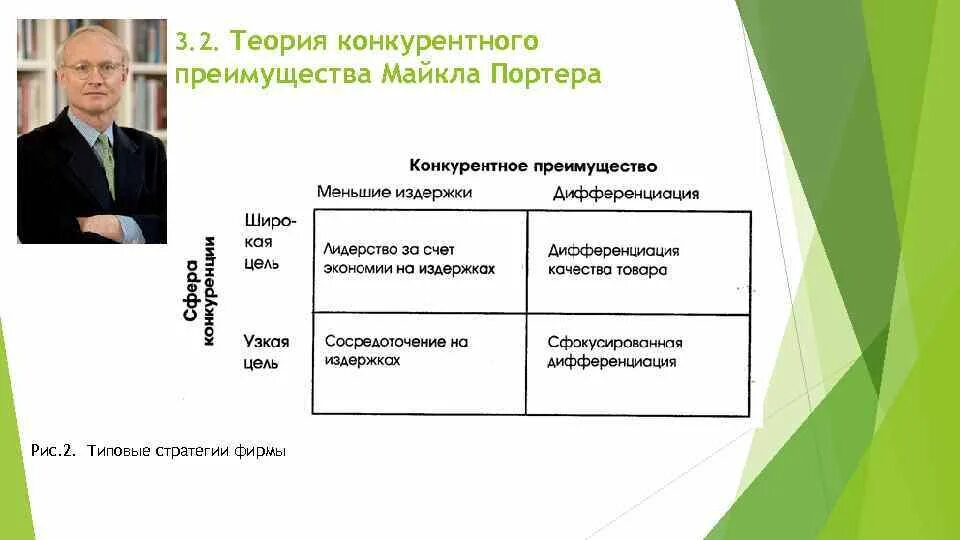 3.2. Теория конкурентного преимущества Майкла Портера

Конкурентное преимущество

Сфера конкуренции

| | Меньшие издержки | Дифференциация |
|---|---|---|
| Широкая цель | Лидерство за счет экономии на издержках | Дифференциация качества товара |
| Узкая цель | Сосредоточение на издержках | Сфокусированная дифференциация |

Рис.2. Типовые стратегии фирмы